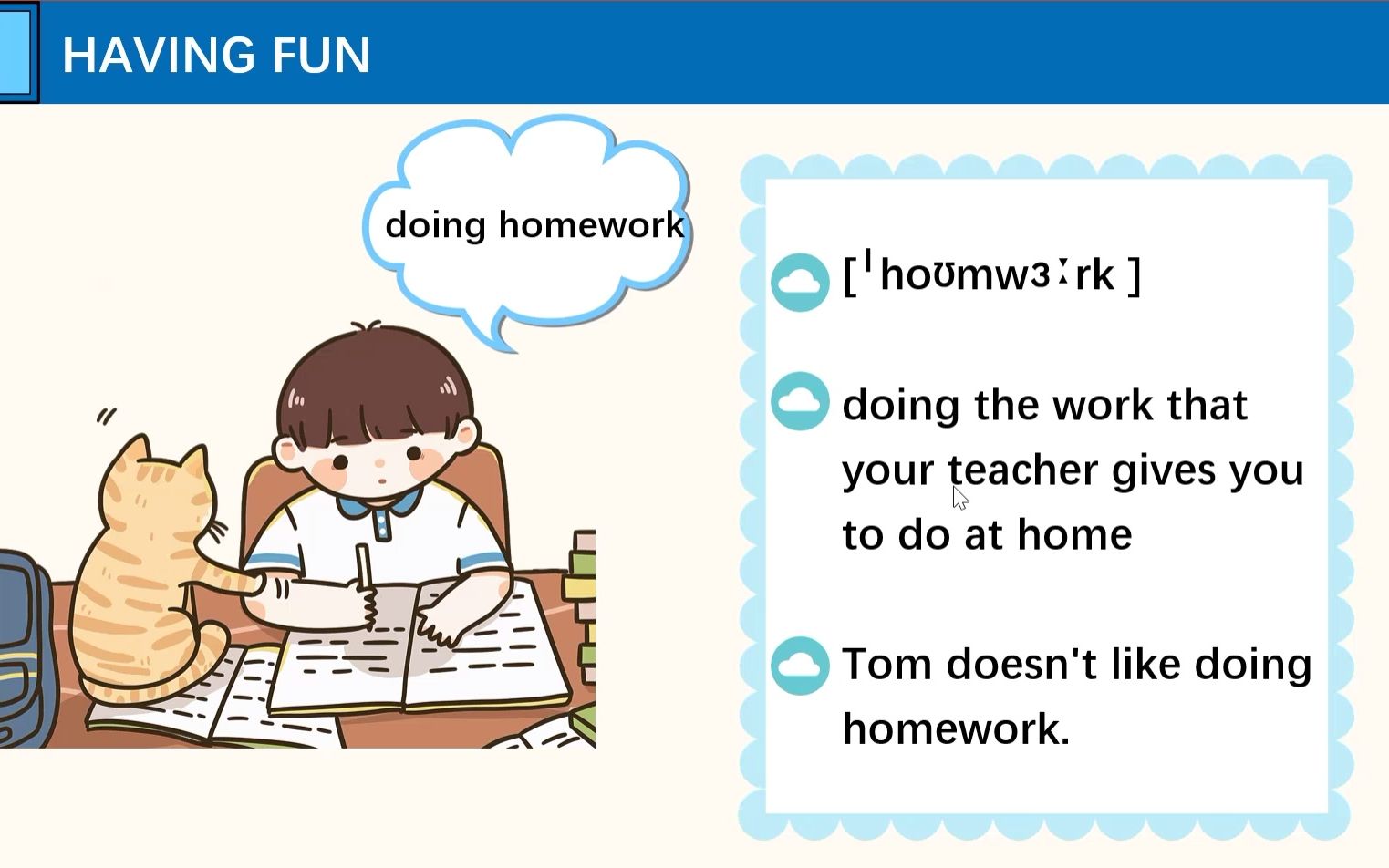 HAVING FUN

doing homework

[ˈhoʊmwɜːrk ]

doing the work that your teacher gives you to do at home

Tom doesn't like doing homework.